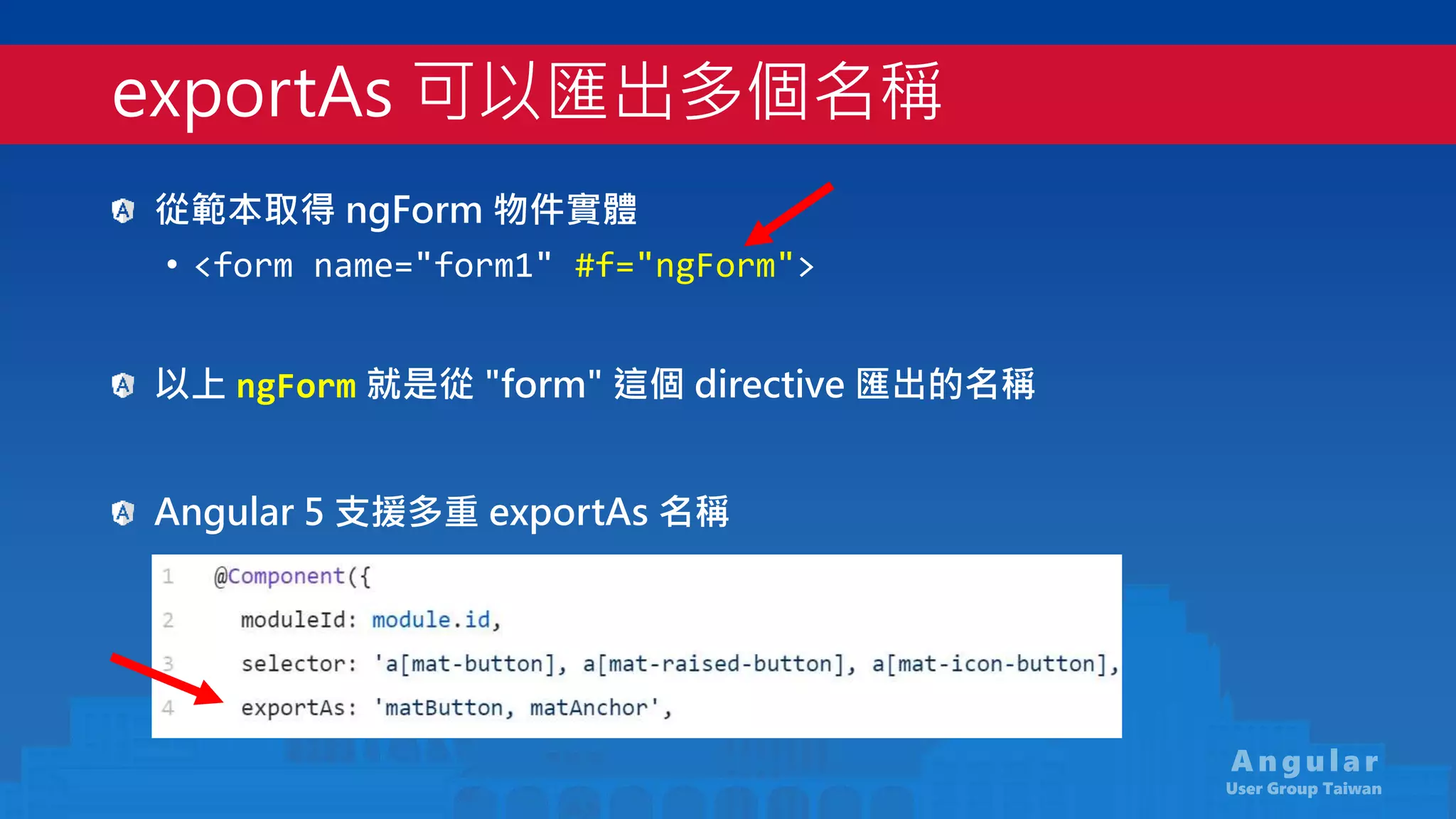 exportAs 可以匯出多個名稱

從範本取得 ngForm 物件實體

• <form name="form1" #f="ngForm">

以上 ngForm 就是從 "form" 這個 directive 匯出的名稱

Angular 5 支援多重 exportAs 名稱

1 @Component({
2 moduleId: module.id,
3 selector: 'a[mat-button], a[mat-raised-button], a[mat-icon-button],
4 exportAs: 'matButton, matAnchor',

Angular
User Group Taiwan